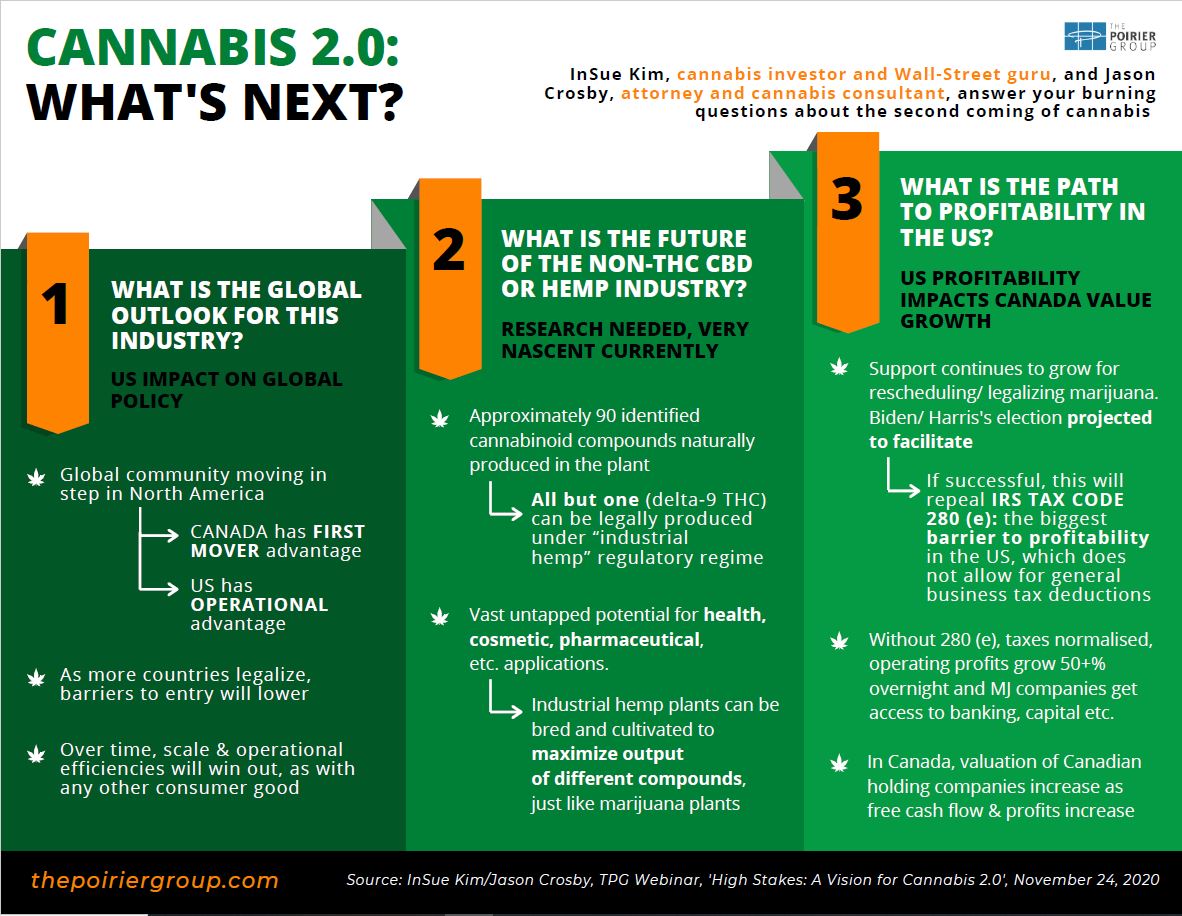 CANNABIS 2.0: WHAT'S NEXT?

THE POIRIER GROUP

InSue Kim, cannabis investor and Wall-Street guru, and Jason Crosby, attorney and cannabis consultant, answer your burning questions about the second coming of cannabis

1

WHAT IS THE GLOBAL OUTLOOK FOR THIS INDUSTRY?

US IMPACT ON GLOBAL POLICY

Global community moving in step in North America

CANADA has FIRST MOVER advantage

US has OPERATIONAL advantage

As more countries legalize, barriers to entry will lower

Over time, scale & operational efficiencies will win out, as with any other consumer good

2

WHAT IS THE FUTURE OF THE NON-THC CBD OR HEMP INDUSTRY?

RESEARCH NEEDED, VERY NASCENT CURRENTLY

Approximately 90 identified cannabinoid compounds naturally produced in the plant

All but one (delta-9 THC) can be legally produced under "industrial hemp" regulatory regime

Vast untapped potential for health, cosmetic, pharmaceutical, etc. applications.

Industrial hemp plants can be bred and cultivated to maximize output of different compounds, just like marijuana plants

3

WHAT IS THE PATH TO PROFITABILITY IN THE US?

US PROFITABILITY IMPACTS CANADA VALUE GROWTH

Support continues to grow for rescheduling/ legalizing marijuana. Biden/ Harris's election projected to facilitate

If successful, this will repeal IRS TAX CODE 280 (e): the biggest barrier to profitability in the US, which does not allow for general business tax deductions

Without 280 (e), taxes normalised, operating profits grow 50+% overnight and MJ companies get access to banking, capital etc.

In Canada, valuation of Canadian holding companies increase as free cash flow & profits increase

thepoiriergroup.com

Source: InSue Kim/Jason Crosby, TPG Webinar, 'High Stakes: A Vision for Cannabis 2.0', November 24, 2020